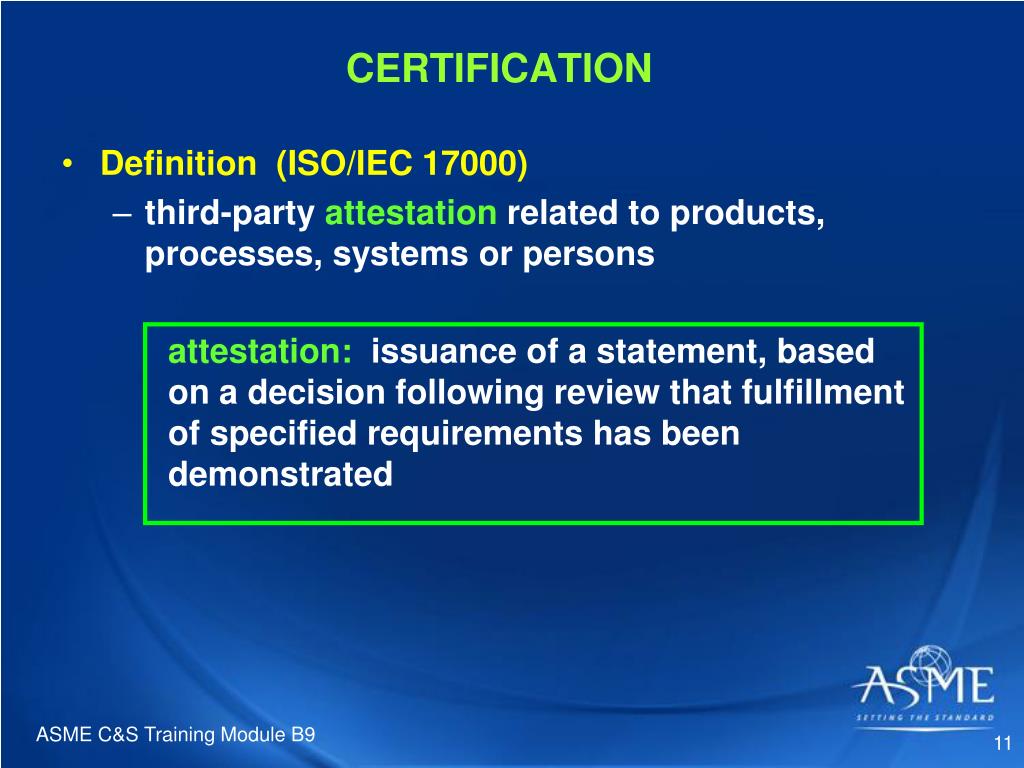 CERTIFICATION

• Definition (ISO/IEC 17000)
– third-party attestation related to products, processes, systems or persons

attestation: issuance of a statement, based on a decision following review that fulfillment of specified requirements has been demonstrated

ASME
SETTING THE STANDARD

ASME C&S Training Module B9

11